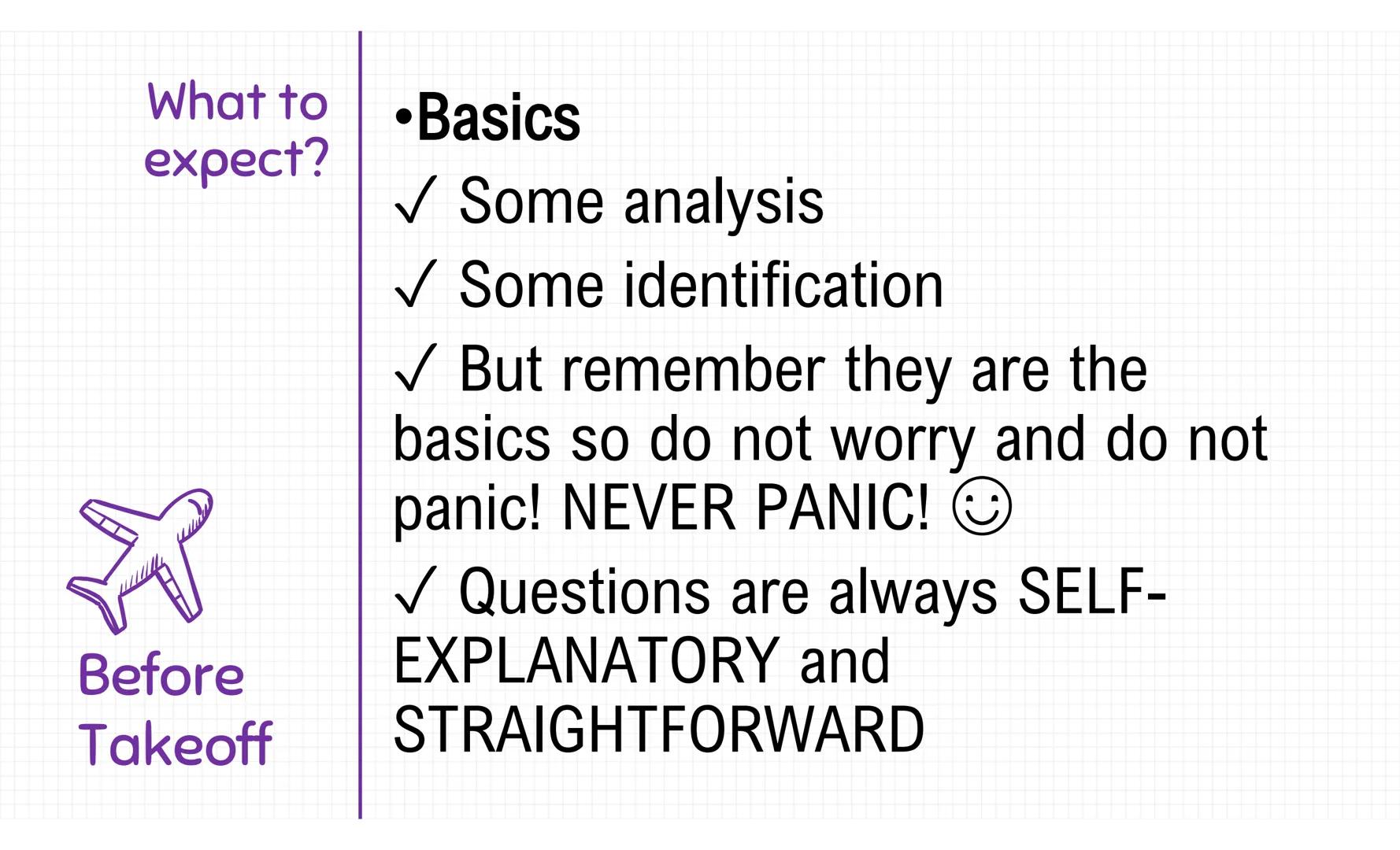 What to expect?

Before Takeoff

•Basics

✓ Some analysis

✓ Some identification

✓ But remember they are the basics so do not worry and do not panic! NEVER PANIC! ☺

✓ Questions are always SELF-EXPLANATORY and STRAIGHTFORWARD